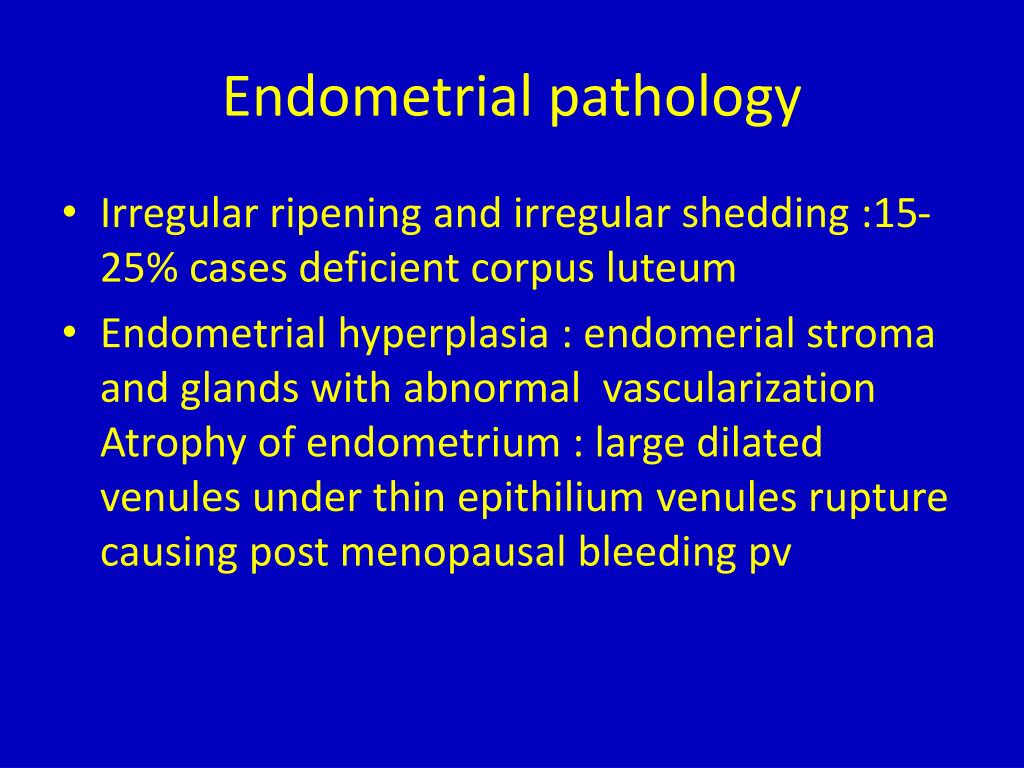 Endometrial pathology

• Irregular ripening and irregular shedding :15-25% cases deficient corpus luteum
• Endometrial hyperplasia : endomerial stroma and glands with abnormal vascularization Atrophy of endometrium : large dilated venules under thin epithilium venules rupture causing post menopausal bleeding pv